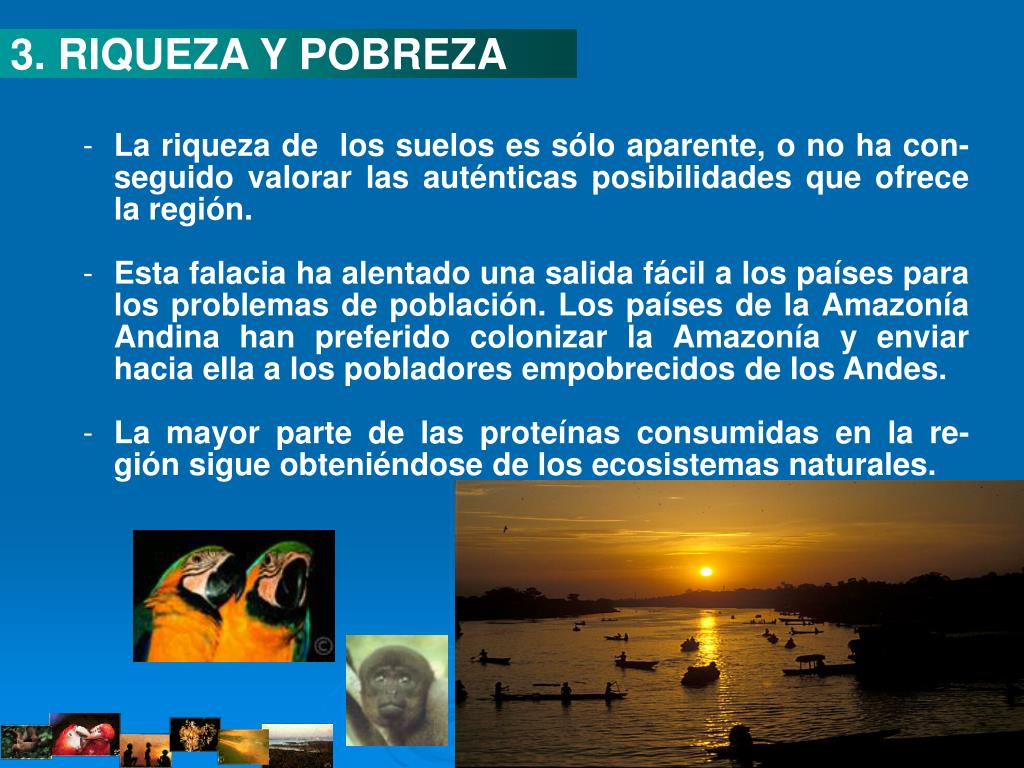 3. RIQUEZA Y POBREZA

- La riqueza de los suelos es sólo aparente, o no ha conseguido valorar las auténticas posibilidades que ofrece la región.

- Esta falacia ha alentado una salida fácil a los países para los problemas de población. Los países de la Amazonía Andina han preferido colonizar la Amazonía y enviar hacia ella a los pobladores empobrecidos de los Andes.

- La mayor parte de las proteínas consumidas en la región sigue obteniéndose de los ecosistemas naturales.

©